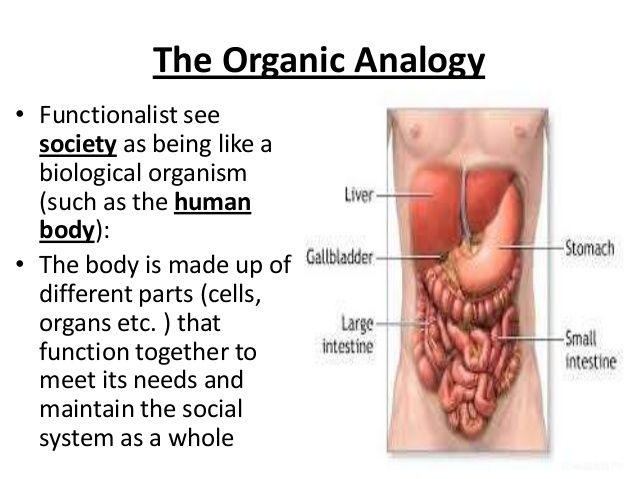 The Organic Analogy

• Functionalist see society as being like a biological organism (such as the human body):
• The body is made up of different parts (cells, organs etc. ) that function together to meet its needs and maintain the social system as a whole

Liver
Gallbladder
Large intestine
Stomach
Small intestine